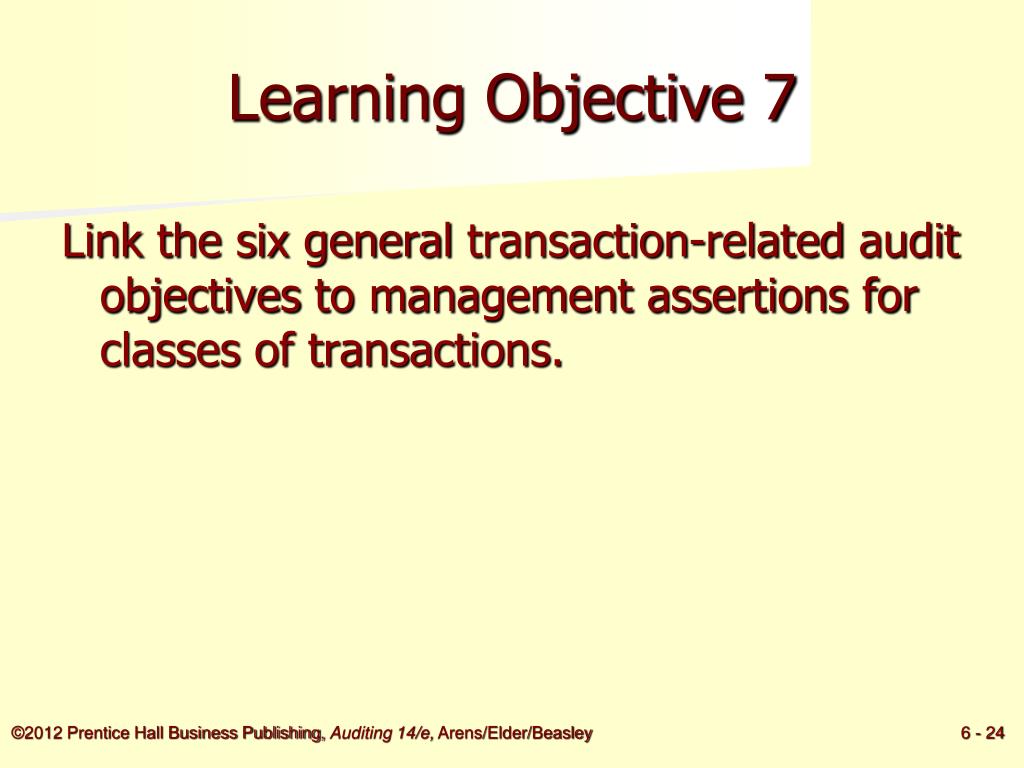 Learning Objective 7

Link the six general transaction-related audit objectives to management assertions for classes of transactions.

©2012 Prentice Hall Business Publishing, Auditing 14/e, Arens/Elder/Beasley

6 - 24